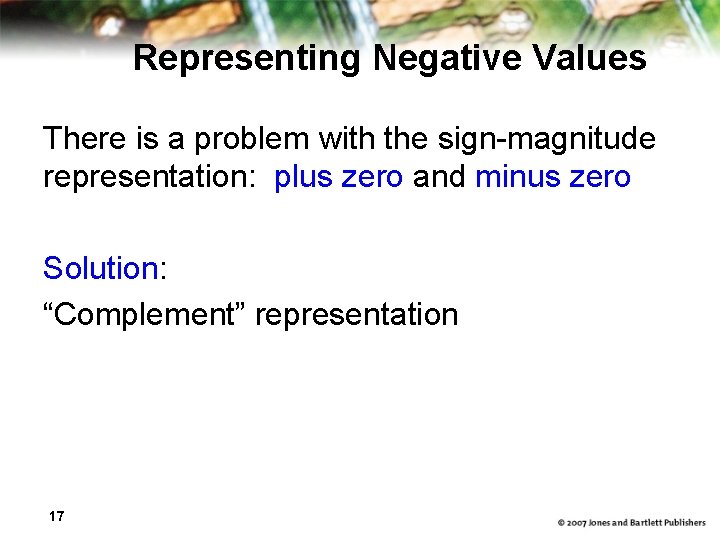 Representing Negative Values

There is a problem with the sign-magnitude representation: plus zero and minus zero

Solution:

“Complement” representation

17

© 2007 Jones and Bartlett Publishers